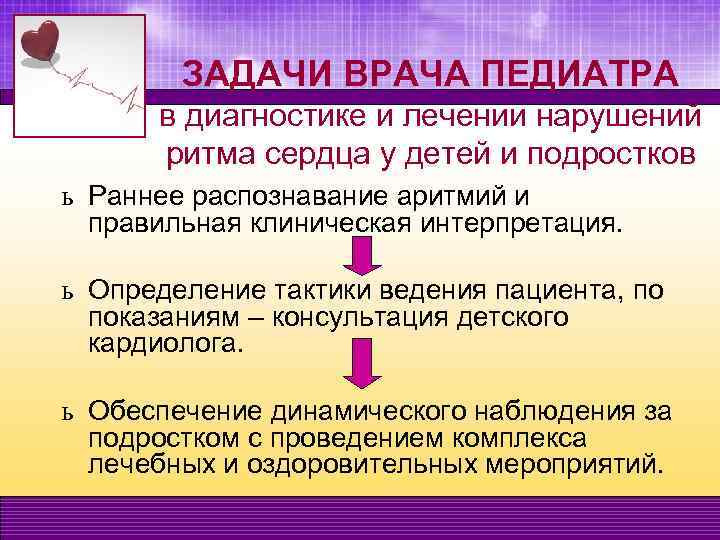 ЗАДАЧИ ВРАЧА ПЕДИАТРА
в диагностике и лечении нарушений ритма сердца у детей и подростков

ь Раннее распознавание аритмий и правильная клиническая интерпретация.

ь Определение тактики ведения пациента, по показаниям – консультация детского кардиолога.

ь Обеспечение динамического наблюдения за подростком с проведением комплекса лечебных и оздоровительных мероприятий.